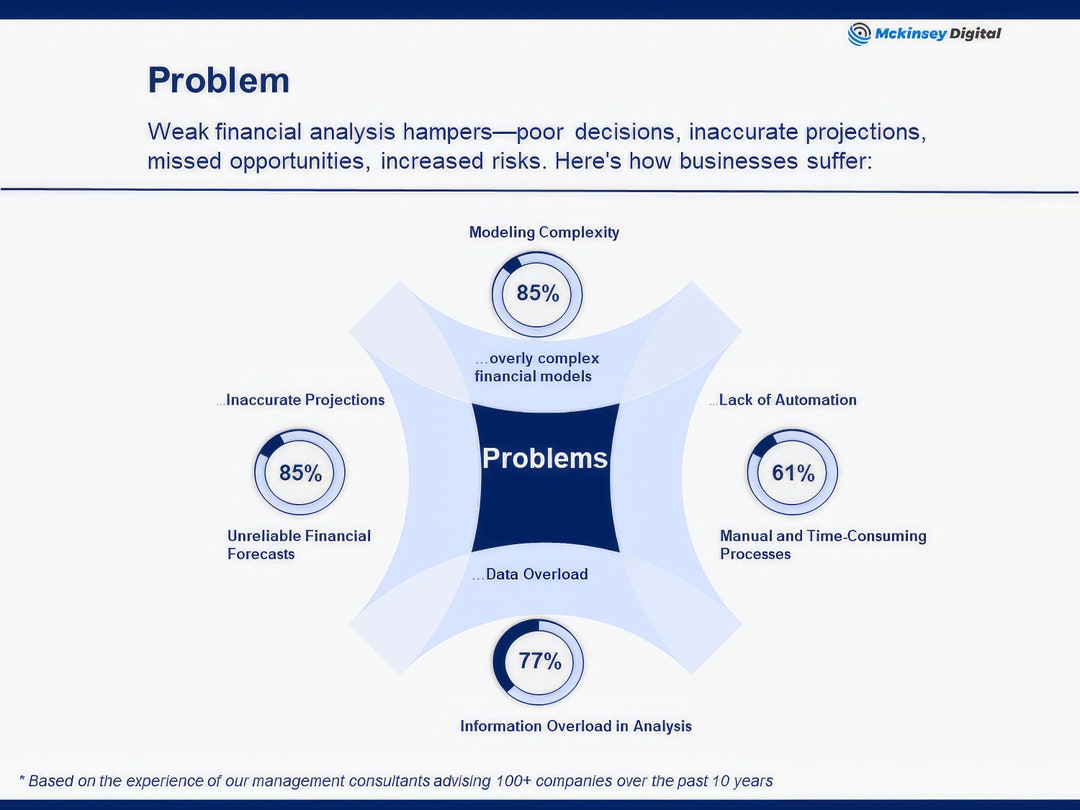 Mckinsey Digital

Problem

Weak financial analysis hampers—poor decisions, inaccurate projections, missed opportunities, increased risks. Here's how businesses suffer:

Modeling Complexity

85%

...overly complex financial models

...Inaccurate Projections

85%

Unreliable Financial Forecasts

Problems

...Lack of Automation

61%

Manual and Time-Consuming Processes

...Data Overload

77%

Information Overload in Analysis

* Based on the experience of our management consultants advising 100+ companies over the past 10 years